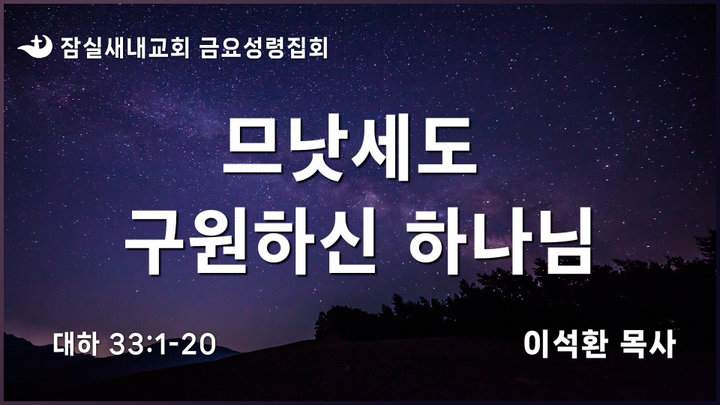 잠실새내교회 금요성령집회

므낫세도
구원하신 하나님

대하 33:1-20

이석환 목사